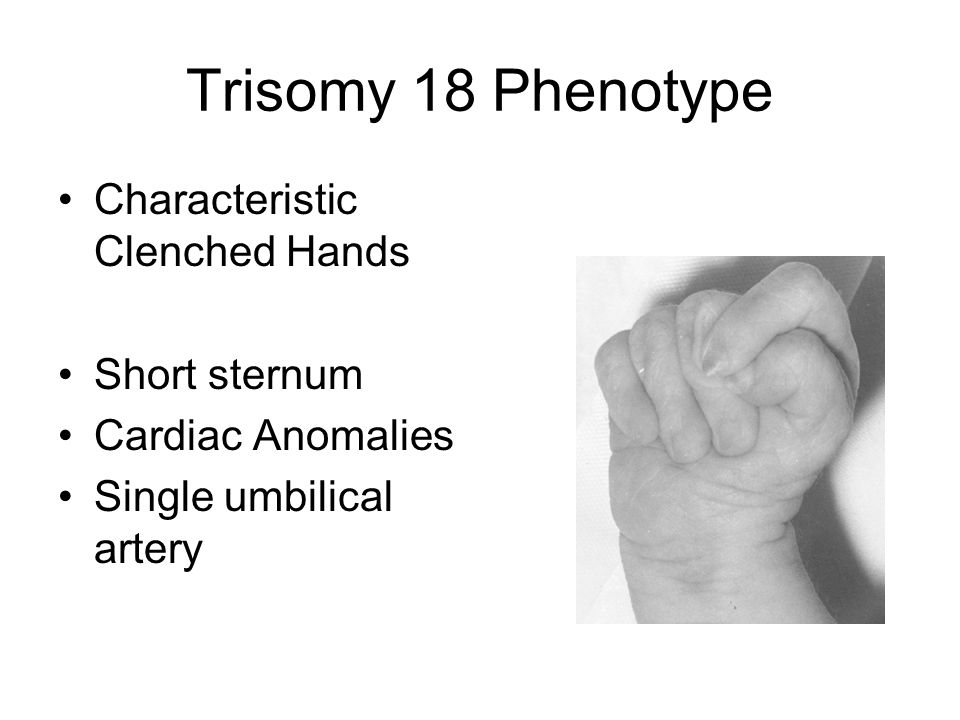 Trisomy 18 Phenotype

• Characteristic Clenched Hands

• Short sternum
• Cardiac Anomalies
• Single umbilical artery